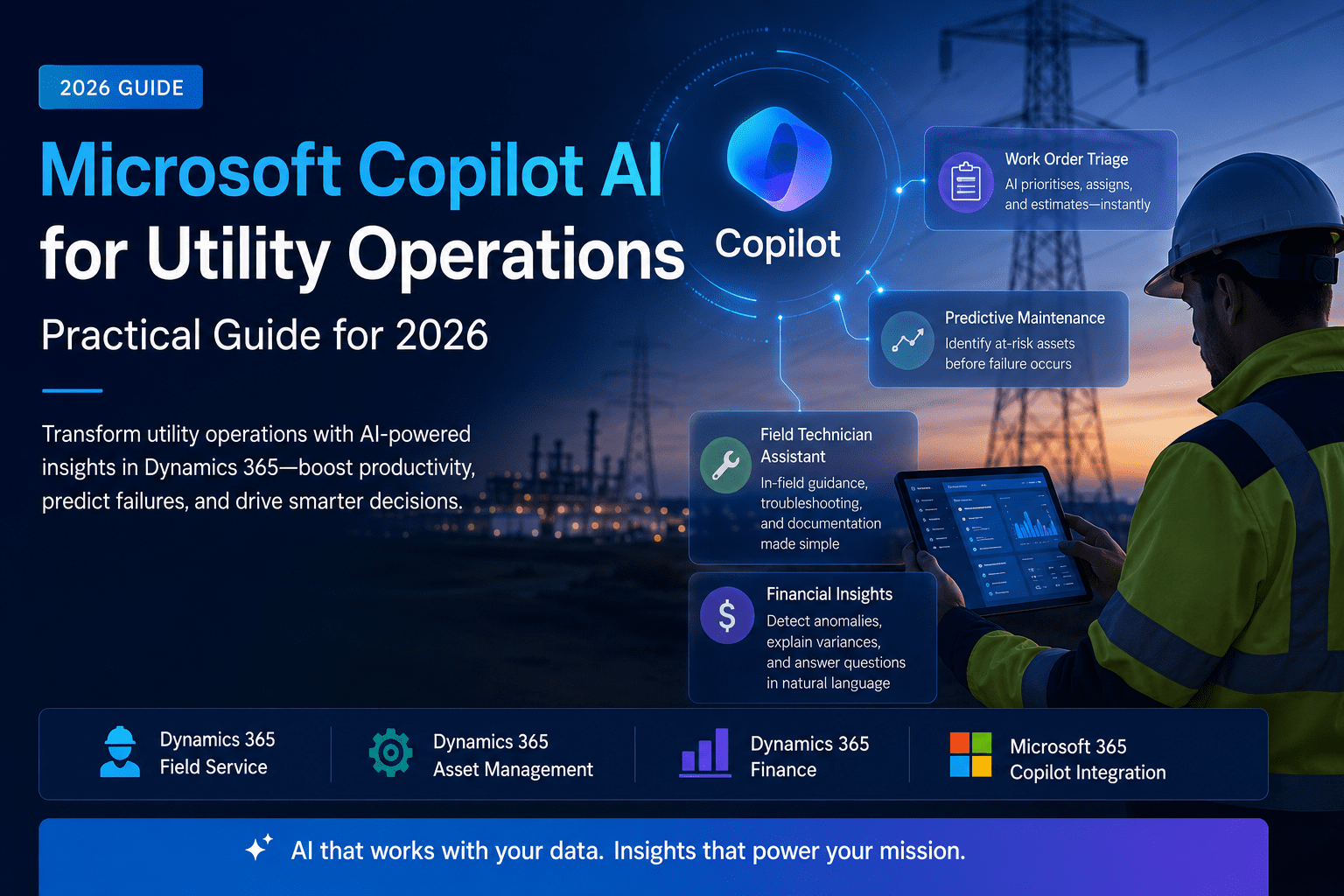 2026 GUIDE

Microsoft Copilot AI for Utility Operations

Practical Guide for 2026

Transform utility operations with AI-powered insights in Dynamics 365—boost productivity, predict failures, and drive smarter decisions.

Copilot

Work Order Triage
AI prioritises, assigns, and estimates—instantly

Predictive Maintenance
Identify at-risk assets before failure occurs

Field Technician Assistant
In-field guidance, troubleshooting, and documentation made simple

Financial Insights
Detect anomalies, explain variances, and answer questions in natural language

Dynamics 365 Field Service

Dynamics 365 Asset Management

Dynamics 365 Finance

Microsoft 365 Copilot Integration

AI that works with your data. Insights that power your mission.